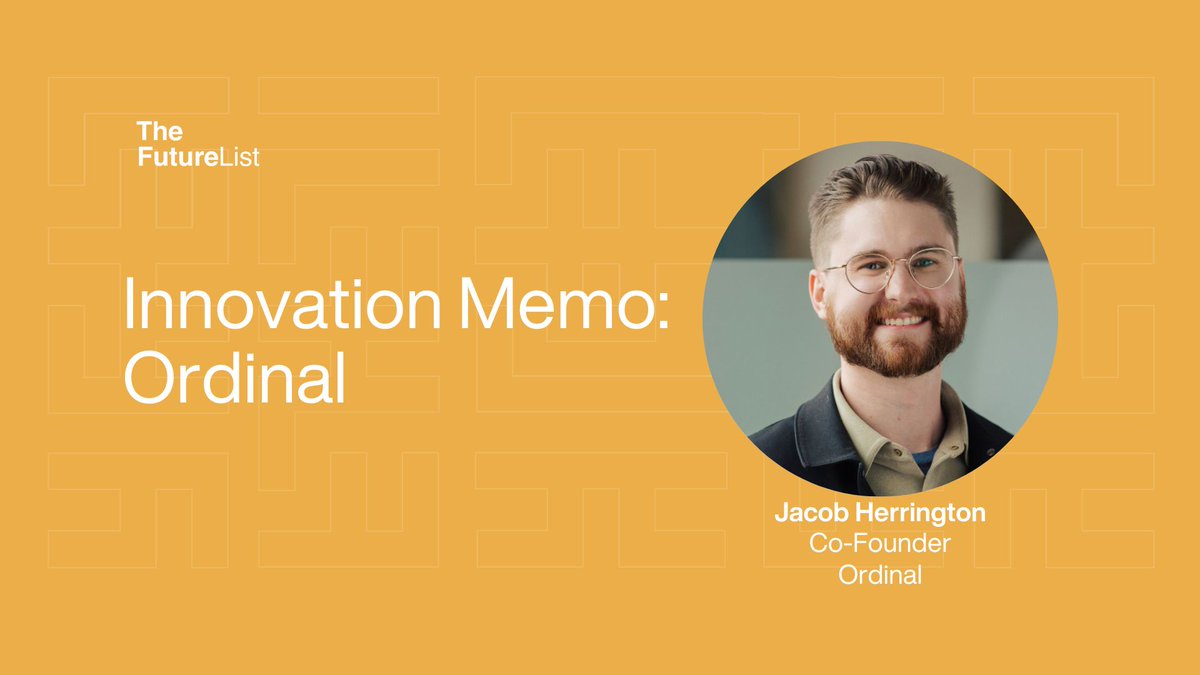 The FutureList

Innovation Memo: Ordinal

Jacob Herrington
Co-Founder
Ordinal